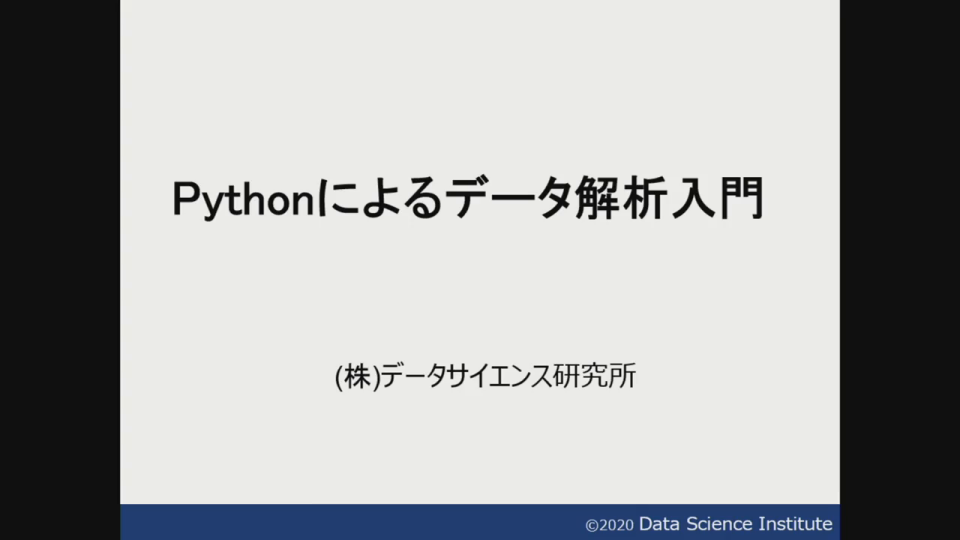 Pythonによるデータ解析入門

(株)データサイエンス研究所

©2020 Data Science Institute